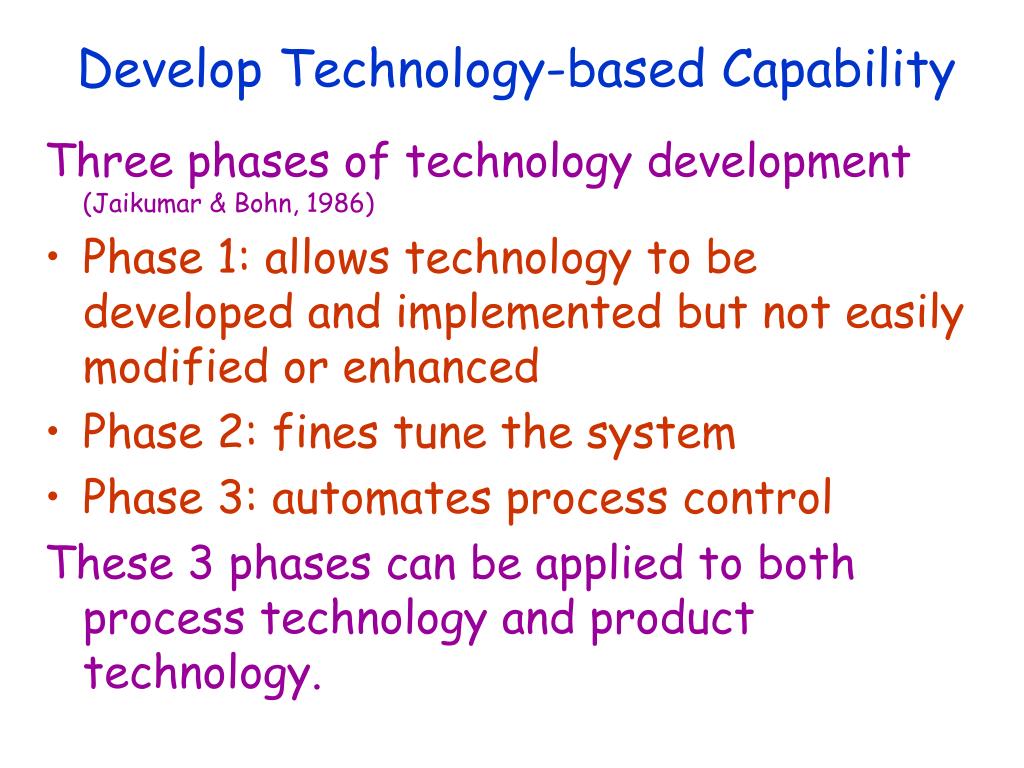 Develop Technology-based Capability

Three phases of technology development (Jaikumar & Bohn, 1986)

• Phase 1: allows technology to be developed and implemented but not easily modified or enhanced
• Phase 2: fines tune the system
• Phase 3: automates process control

These 3 phases can be applied to both process technology and product technology.